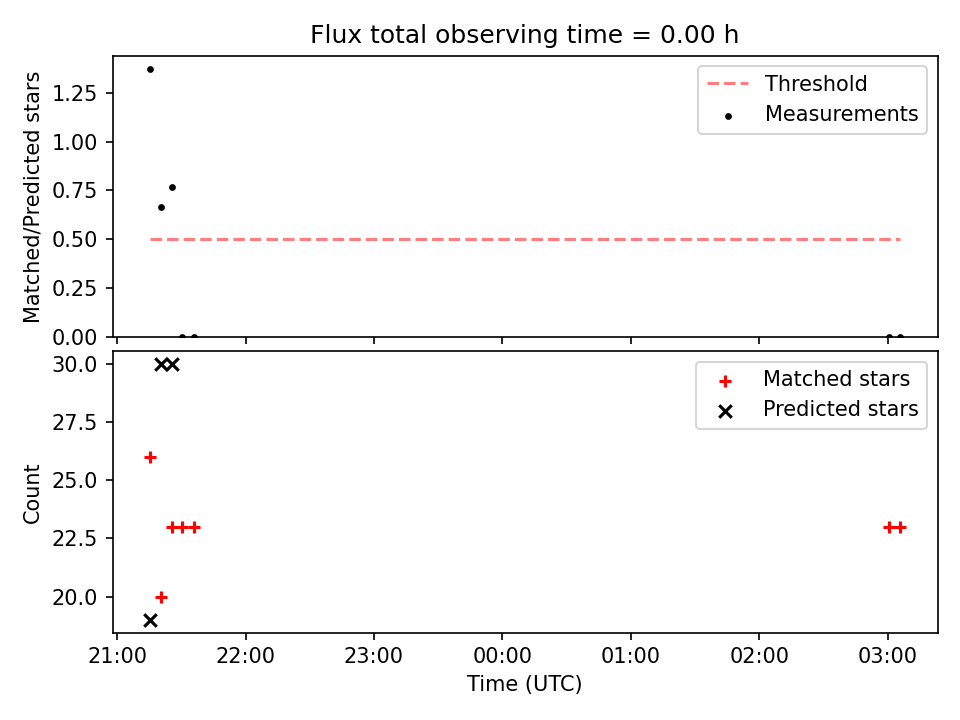 Flux total observing time = 0.00 h

Matched/Predicted stars
1.25
1.00
0.75
0.50
0.25
0.00

Threshold
Measurements

Count
30.0
27.5
25.0
22.5
20.0

Matched stars
Predicted stars

21:00
22:00
23:00
00:00
01:00
02:00
03:00
Time (UTC)